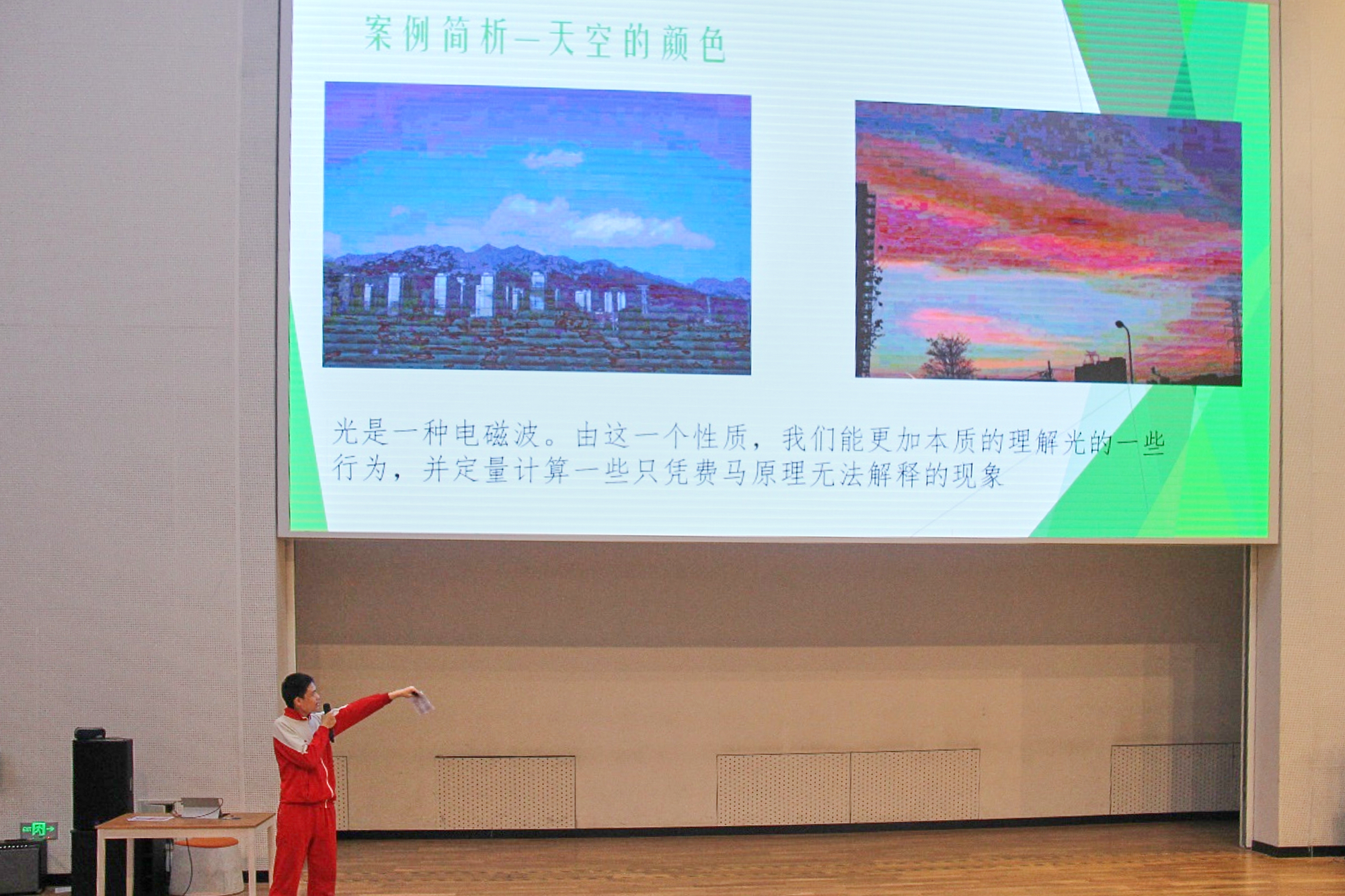 案例简析—天空的颜色

光是一种电磁波。由这一个性质，我们能更加本质的理解光的一些行为，并定量计算一些只凭费马原理无法解释的现象